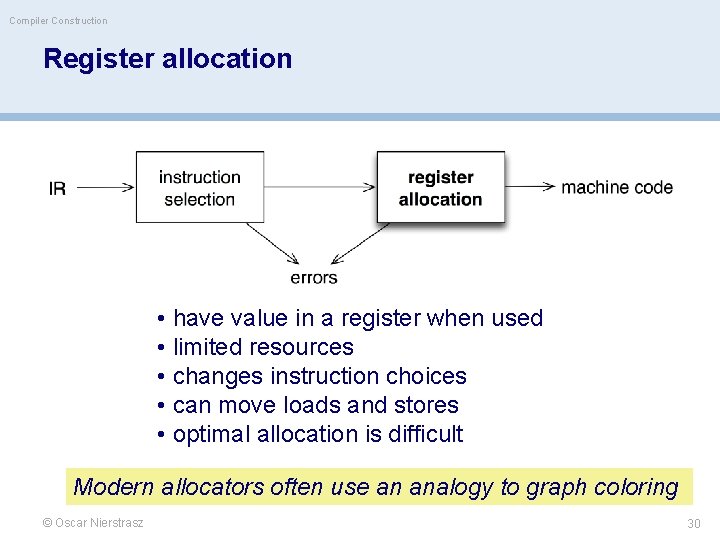 Compiler Construction

Register allocation

IR

instruction selection

register allocation

machine code

errors

• have value in a register when used
• limited resources
• changes instruction choices
• can move loads and stores
• optimal allocation is difficult

Modern allocators often use an analogy to graph coloring

© Oscar Nierstrasz

30